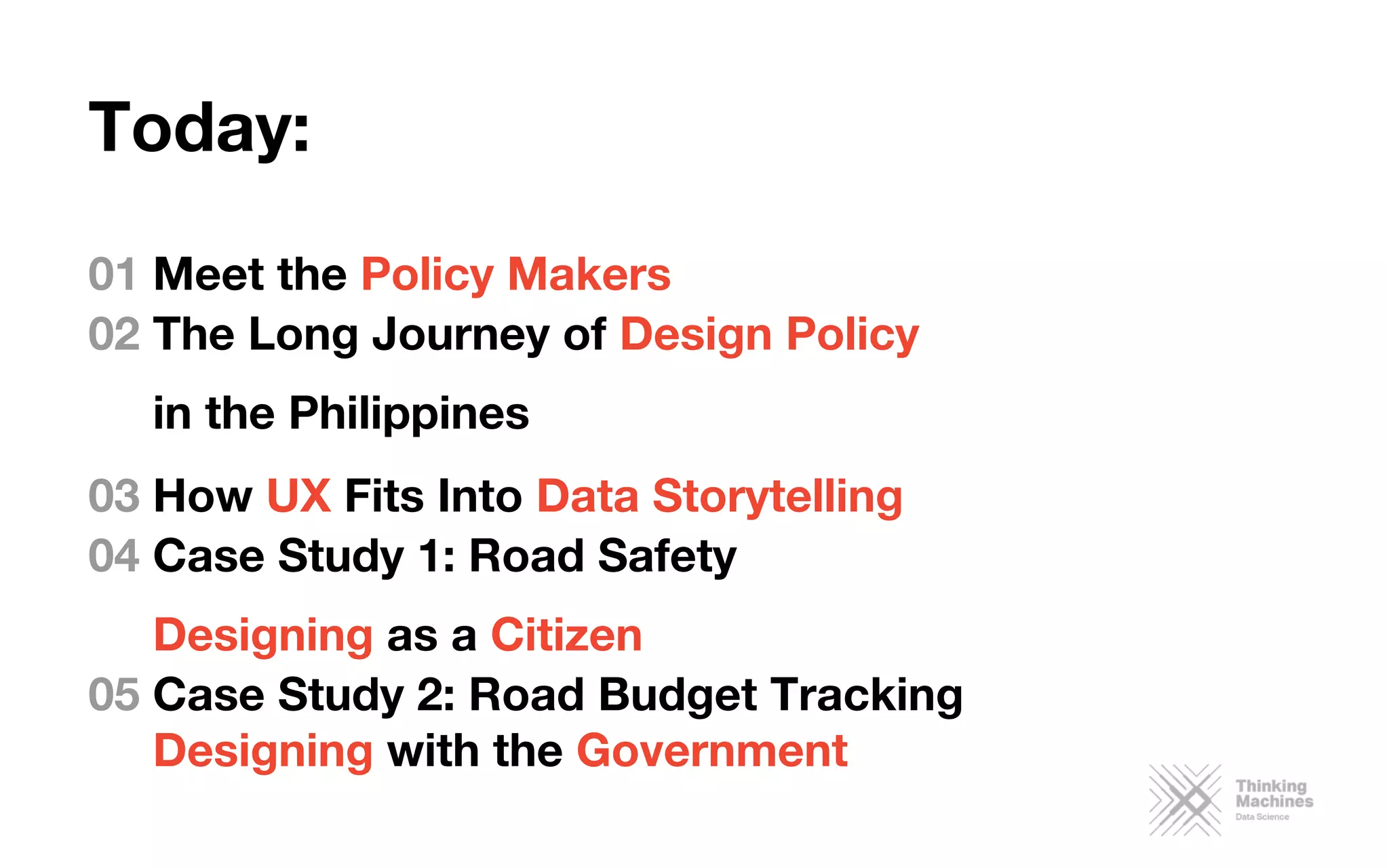 Today:

01 Meet the Policy Makers
02 The Long Journey of Design Policy in the Philippines
03 How UX Fits Into Data Storytelling
04 Case Study 1: Road Safety
Designing as a Citizen
05 Case Study 2: Road Budget Tracking
Designing with the Government

Thinking Machines
Data Science